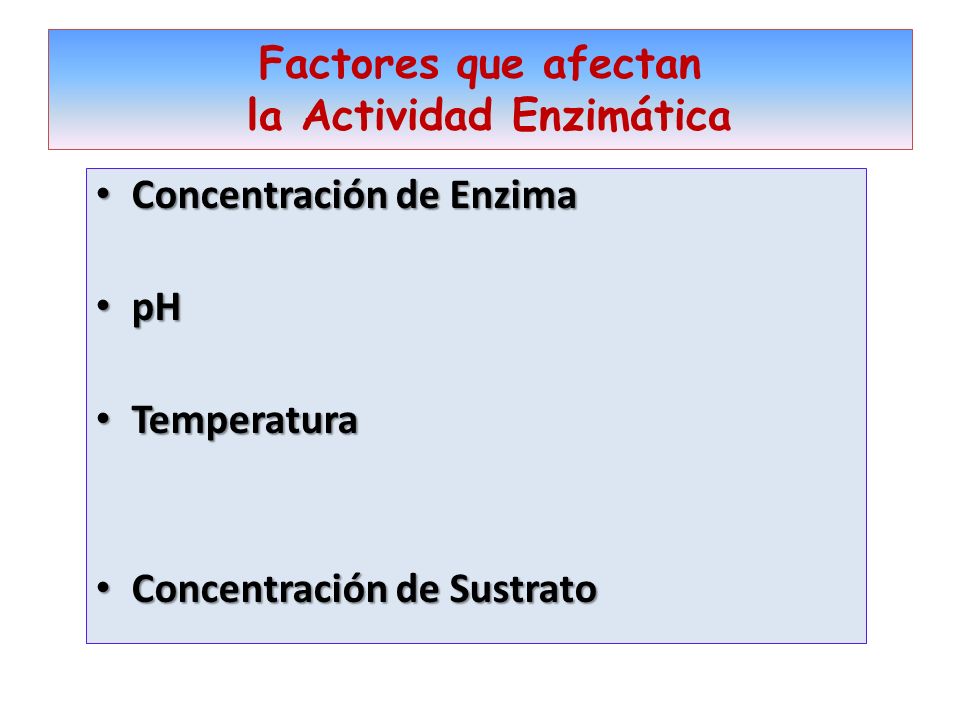 Factores que afectan
la Actividad Enzimática

• Concentración de Enzima

• pH

• Temperatura

• Concentración de Sustrato